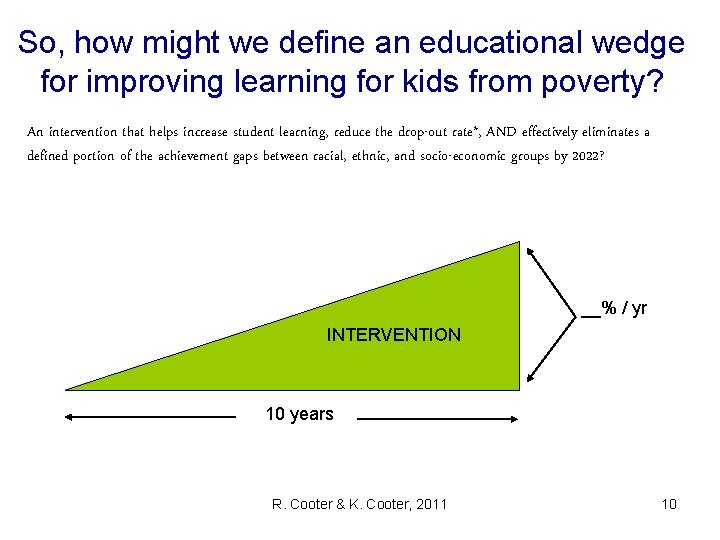 So, how might we define an educational wedge for improving learning for kids from poverty?

An intervention that helps increase student learning, reduce the drop-out rate*, AND effectively eliminates a defined portion of the achievement gaps between racial, ethnic, and socio-economic groups by 2022?

INTERVENTION

__% / yr

10 years

R. Cooter & K. Cooter, 2011

10